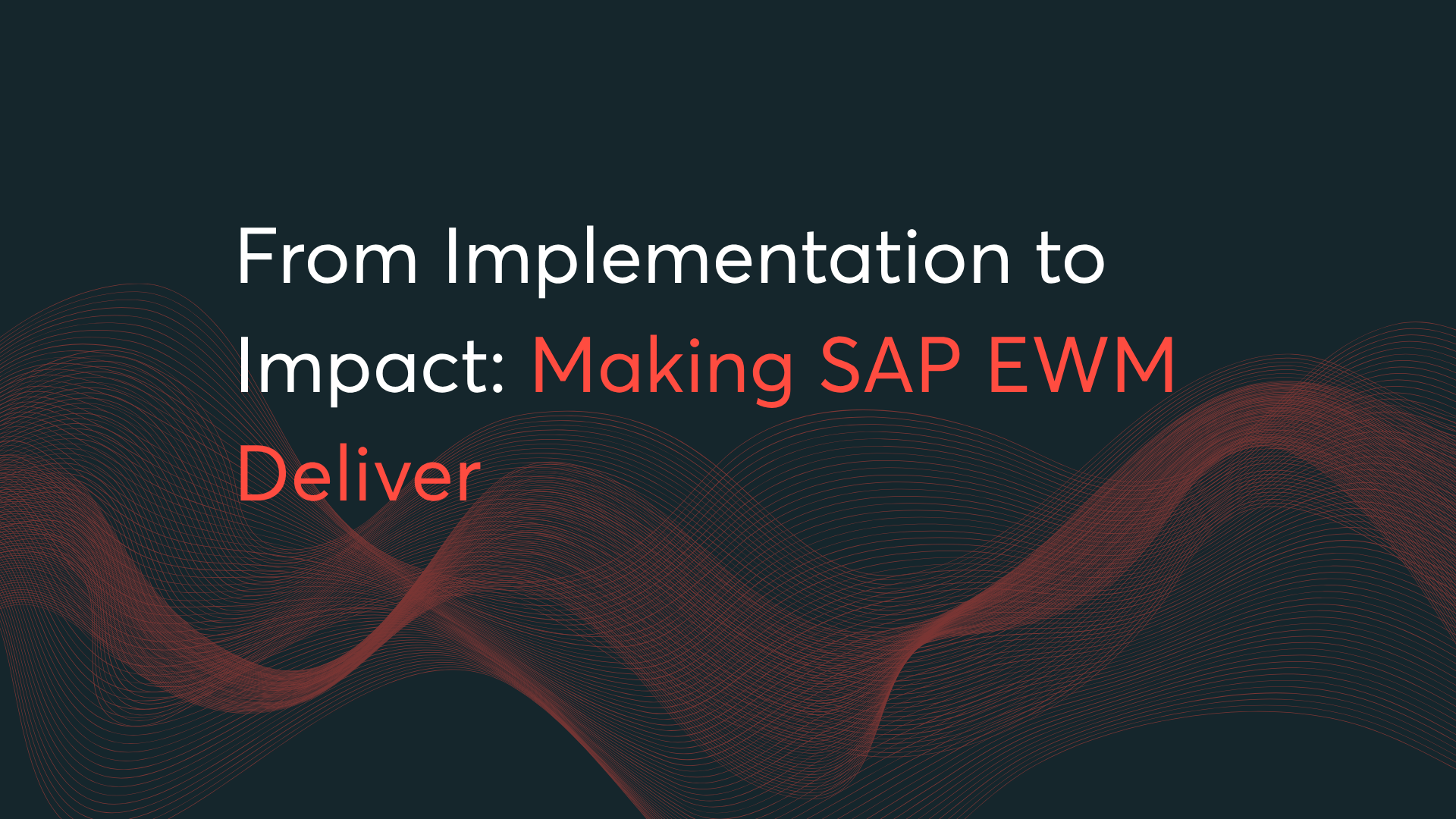 From Implementation to Impact: Making SAP EWM Deliver